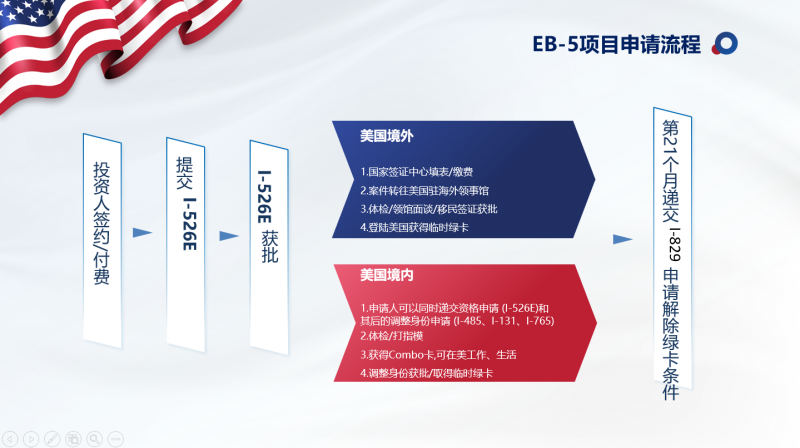 EB-5项目申请流程

投资人签约/付费

提交 I-526E

I-526E 获批

美国境外

1.国家签证中心填表/缴费
2.案件转往美国驻海外领事馆
3.体检/领馆面谈/移民签证获批
4.登陆美国获得临时绿卡

美国境内

1.申请人可以同时递交资格申请 (I-526E)和其后的调整身份申请 (I-485、I-131、I-765)
2.体检/打指模
3.获得Combo卡,可在美工作、生活
4.调整身份获批/取得临时绿卡

第21个月递交 I-829 申请解除绿卡条件